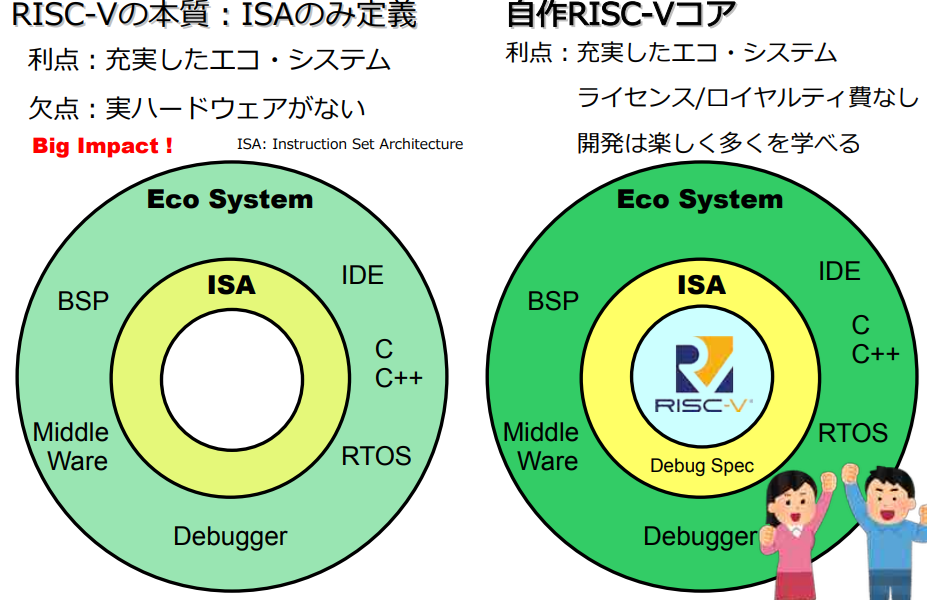 RISC-Vの本質：ISAのみ定義

利点：充実したエコ・システム

欠点：実ハードウェアがない

Big Impact !

ISA: Instruction Set Architecture

Eco System

ISA

BSP

IDE

C
C++

Middle Ware

RTOS

Debugger

自作RISC-Vコア

利点：充実したエコ・システム

ライセンス/ロイヤルティ費なし

開発は楽しく多くを学べる

Eco System

ISA

RISC-V

Debug Spec

BSP

IDE

C
C++

Middle Ware

RTOS

Debugger